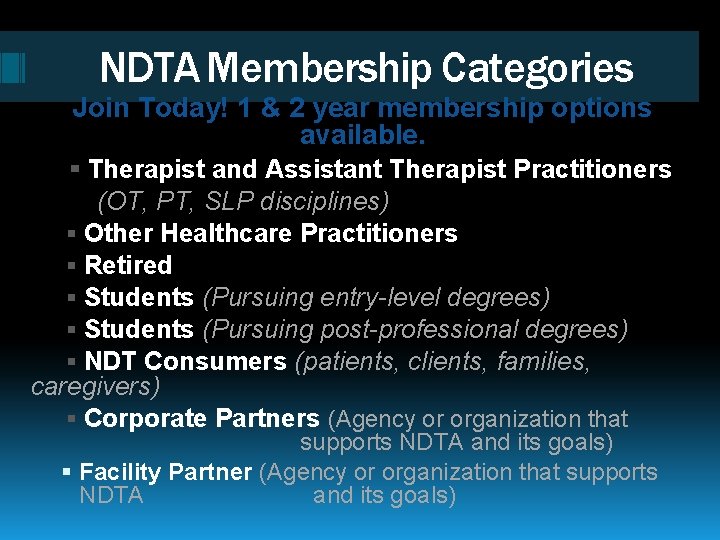 NDTA Membership Categories

Join Today! 1 & 2 year membership options available.

▪ Therapist and Assistant Therapist Practitioners (OT, PT, SLP disciplines)
▪ Other Healthcare Practitioners
▪ Retired
▪ Students (Pursuing entry-level degrees)
▪ Students (Pursuing post-professional degrees)
▪ NDT Consumers (patients, clients, families, caregivers)
▪ Corporate Partners (Agency or organization that supports NDTA and its goals)
▪ Facility Partner (Agency or organization that supports NDTA and its goals)